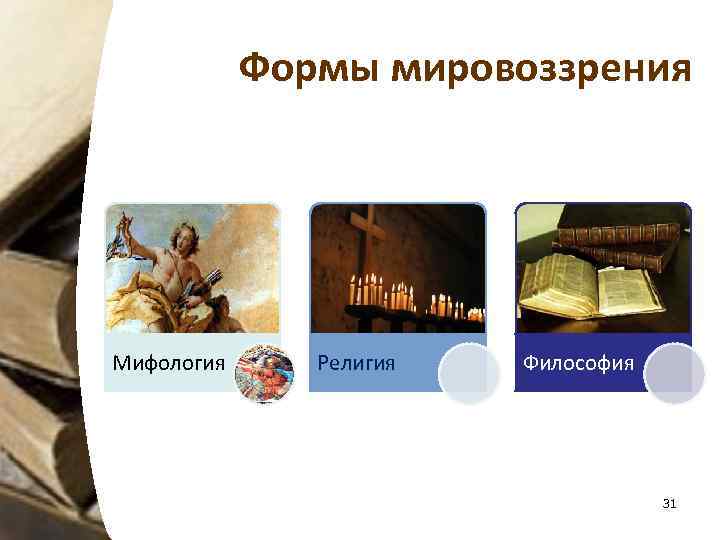 Формы мировоззрения

Мифология

Религия

Философия

31